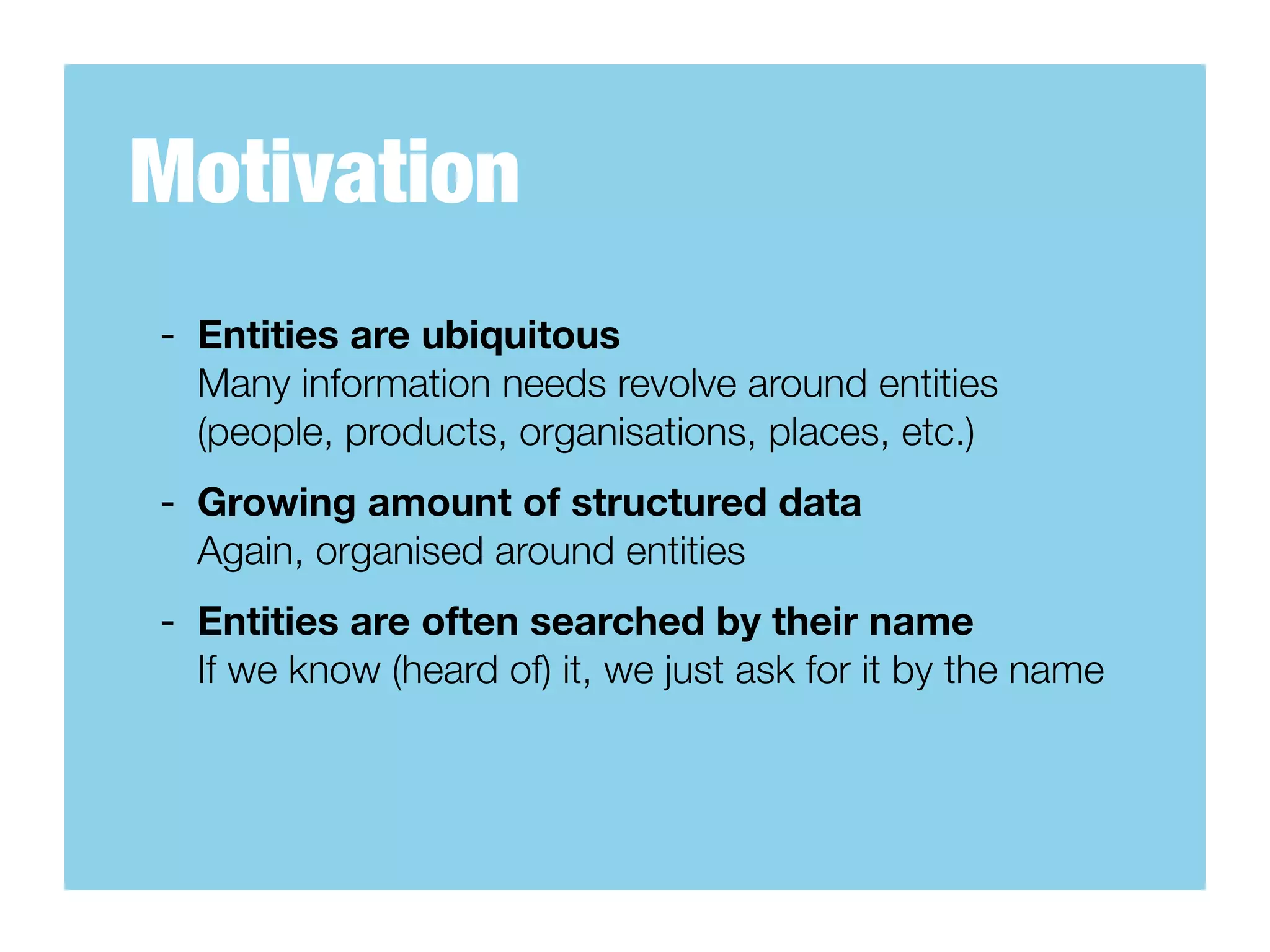 Motivation

- Entities are ubiquitous
Many information needs revolve around entities (people, products, organisations, places, etc.)

- Growing amount of structured data
Again, organised around entities

- Entities are often searched by their name
If we know (heard of) it, we just ask for it by the name